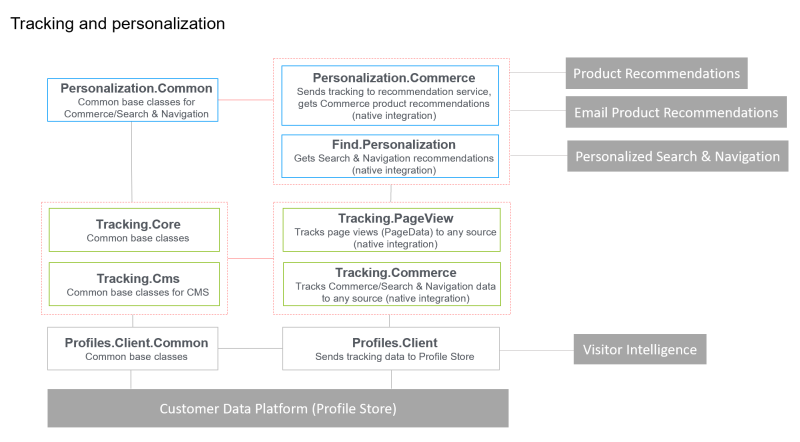 Tracking and personalization

Personalization.Common
Common base classes for Commerce/Search & Navigation

Personalization.Commerce
Sends tracking to recommendation service, gets Commerce product recommendations (native integration)

Find.Personalization
Gets Search & Navigation recommendations (native integration)

Product Recommendations

Email Product Recommendations

Personalized Search & Navigation

Tracking.Core
Common base classes

Tracking.Cms
Common base classes for CMS

Tracking.PageView
Tracks page views (PageData) to any source (native integration)

Tracking.Commerce
Tracks Commerce/Search & Navigation data to any source (native integration)

Profiles.Client.Common
Common base classes

Profiles.Client
Sends tracking data to Profile Store

Visitor Intelligence

Customer Data Platform (Profile Store)